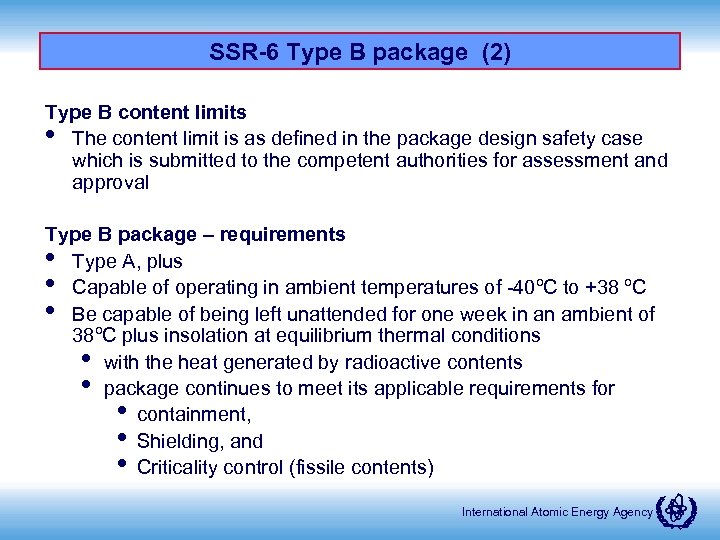 SSR-6 Type B package (2)

Type B content limits
• The content limit is as defined in the package design safety case which is submitted to the competent authorities for assessment and approval

Type B package – requirements
• Type A, plus
• Capable of operating in ambient temperatures of -40ºC to +38 ºC
• Be capable of being left unattended for one week in an ambient of 38ºC plus insolation at equilibrium thermal conditions
  • with the heat generated by radioactive contents
  • package continues to meet its applicable requirements for
    • containment,
    • Shielding, and
    • Criticality control (fissile contents)

International Atomic Energy Agency